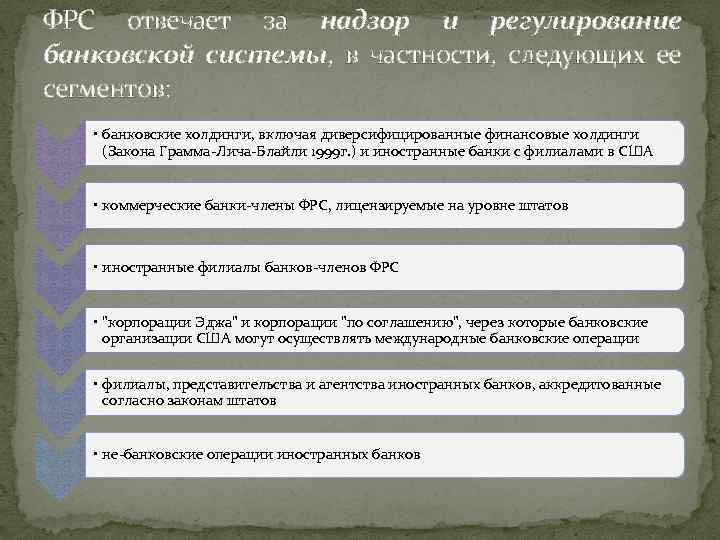 ФРС отвечает за надзор и регулирование банковской системы, в частности, следующих ее сегментов:

▪ банковские холдинги, включая диверсифицированные финансовые холдинги (Закона Грамма-Лича-Блайли 1999г.) и иностранные банки с филиалами в США

▪ коммерческие банки-члены ФРС, лицензируемые на уровне штатов

▪ иностранные филиалы банков-членов ФРС

▪ "корпорации Эджа" и корпорации "по соглашению", через которые банковские организации США могут осуществлять международные банковские операции

▪ филиалы, представительства и агентства иностранных банков, аккредитованные согласно законам штатов

▪ не-банковские операции иностранных банков